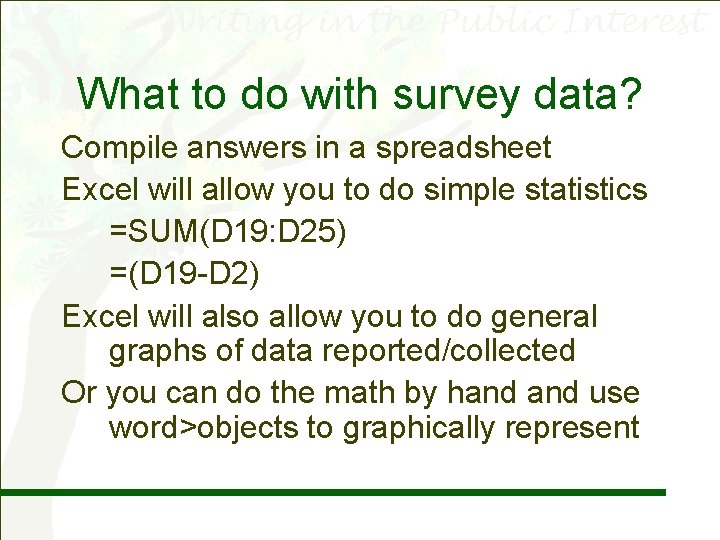 Writing in the Public Interest

What to do with survey data?

Compile answers in a spreadsheet

Excel will allow you to do simple statistics

=SUM(D19:D25)

=(D19-D2)

Excel will also allow you to do general graphs of data reported/collected

Or you can do the math by hand and use word>objects to graphically represent